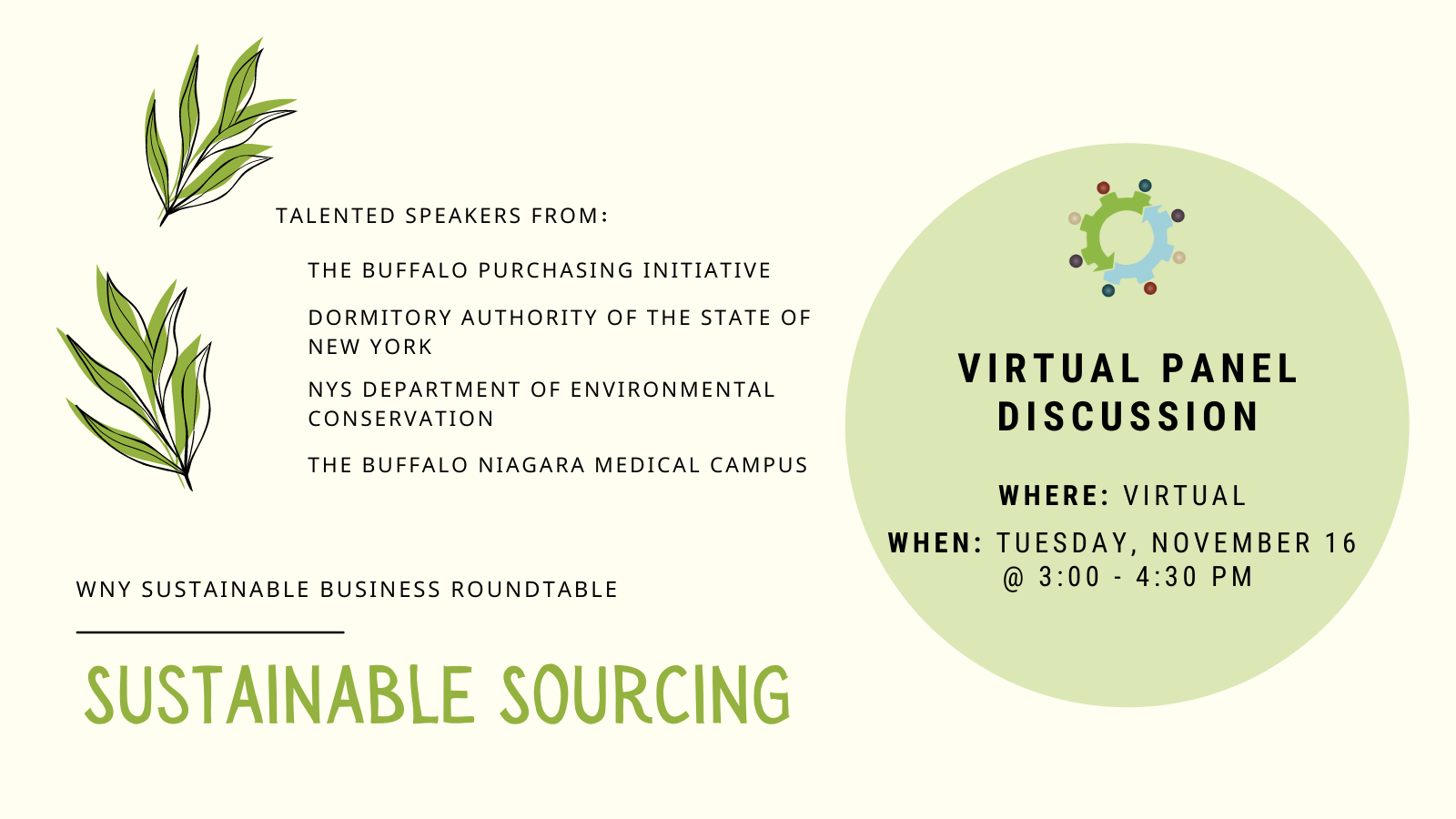 TALENTED SPEAKERS FROM:

THE BUFFALO PURCHASING INITIATIVE

DORMITORY AUTHORITY OF THE STATE OF NEW YORK

NYS DEPARTMENT OF ENVIRONMENTAL CONSERVATION

THE BUFFALO NIAGARA MEDICAL CAMPUS

WNY SUSTAINABLE BUSINESS ROUNDTABLE

SUSTAINABLE SOURCING

VIRTUAL PANEL DISCUSSION

WHERE: VIRTUAL

WHEN: TUESDAY, NOVEMBER 16 @ 3:00 - 4:30 PM